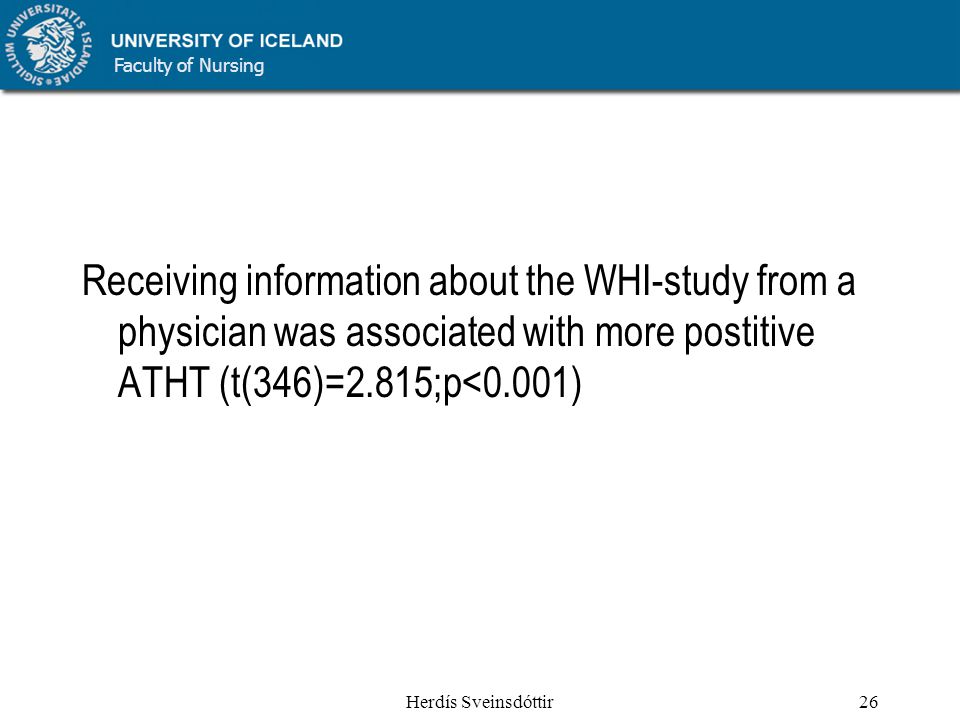 SIGILLUM UNIVERSITATIS ISLANDIAE

UNIVERSITY OF ICELAND
Faculty of Nursing

Receiving information about the WHI-study from a physician was associated with more postitive ATHT (t(346)=2.815;p<0.001)

Herdís Sveinsdóttir

26